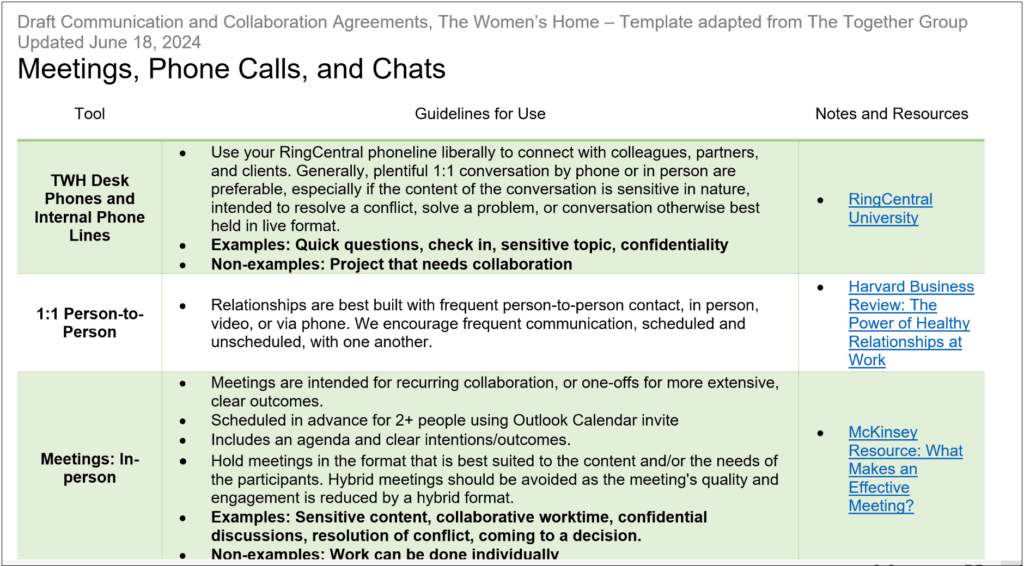 Draft Communication and Collaboration Agreements, The Women's Home – Template adapted from The Together Group
Updated June 18, 2024

Meetings, Phone Calls, and Chats

| Tool | Guidelines for Use | Notes and Resources |
|---|---|---|
| **TWH Desk Phones and Internal Phone Lines** | • Use your RingCentral phoneline liberally to connect with colleagues, partners, and clients. Generally, plentiful 1:1 conversation by phone or in person are preferable, especially if the content of the conversation is sensitive in nature, intended to resolve a conflict, solve a problem, or conversation otherwise best held in live format. • **Examples: Quick questions, check in, sensitive topic, confidentiality** • **Non-examples: Project that needs collaboration** | • RingCentral University |
| **1:1 Person-to-Person** | • Relationships are best built with frequent person-to-person contact, in person, video, or via phone. We encourage frequent communication, scheduled and unscheduled, with one another. | • Harvard Business Review: The Power of Healthy Relationships at Work |
| **Meetings: In-person** | • Meetings are intended for recurring collaboration, or one-offs for more extensive, clear outcomes. • Scheduled in advance for 2+ people using Outlook Calendar invite • Includes an agenda and clear intentions/outcomes. • Hold meetings in the format that is best suited to the content and/or the needs of the participants. Hybrid meetings should be avoided as the meeting's quality and engagement is reduced by a hybrid format. • **Examples: Sensitive content, collaborative worktime, confidential discussions, resolution of conflict, coming to a decision.** • **Non-examples: Work can be done individually** | • McKinsey Resource: What Makes an Effective Meeting? |